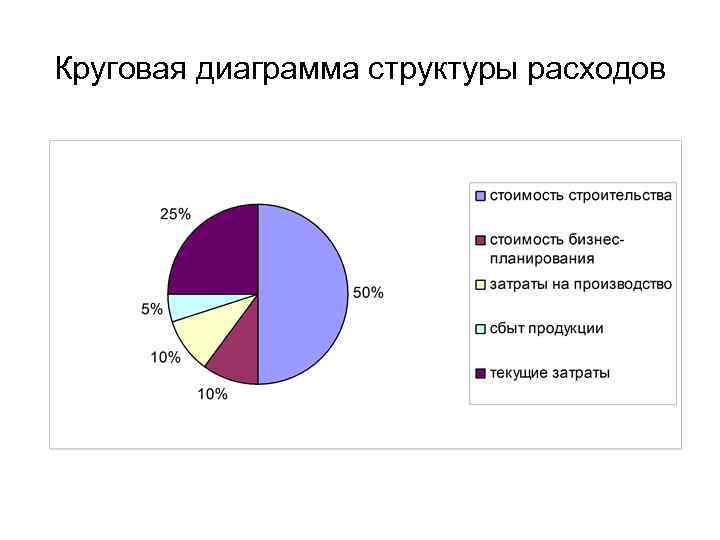 Круговая диаграмма структуры расходов

25%

50%

5%

10%

10%

стоимость строительства

стоимость бизнес-планирования

затраты на производство

сбыт продукции

текущие затраты